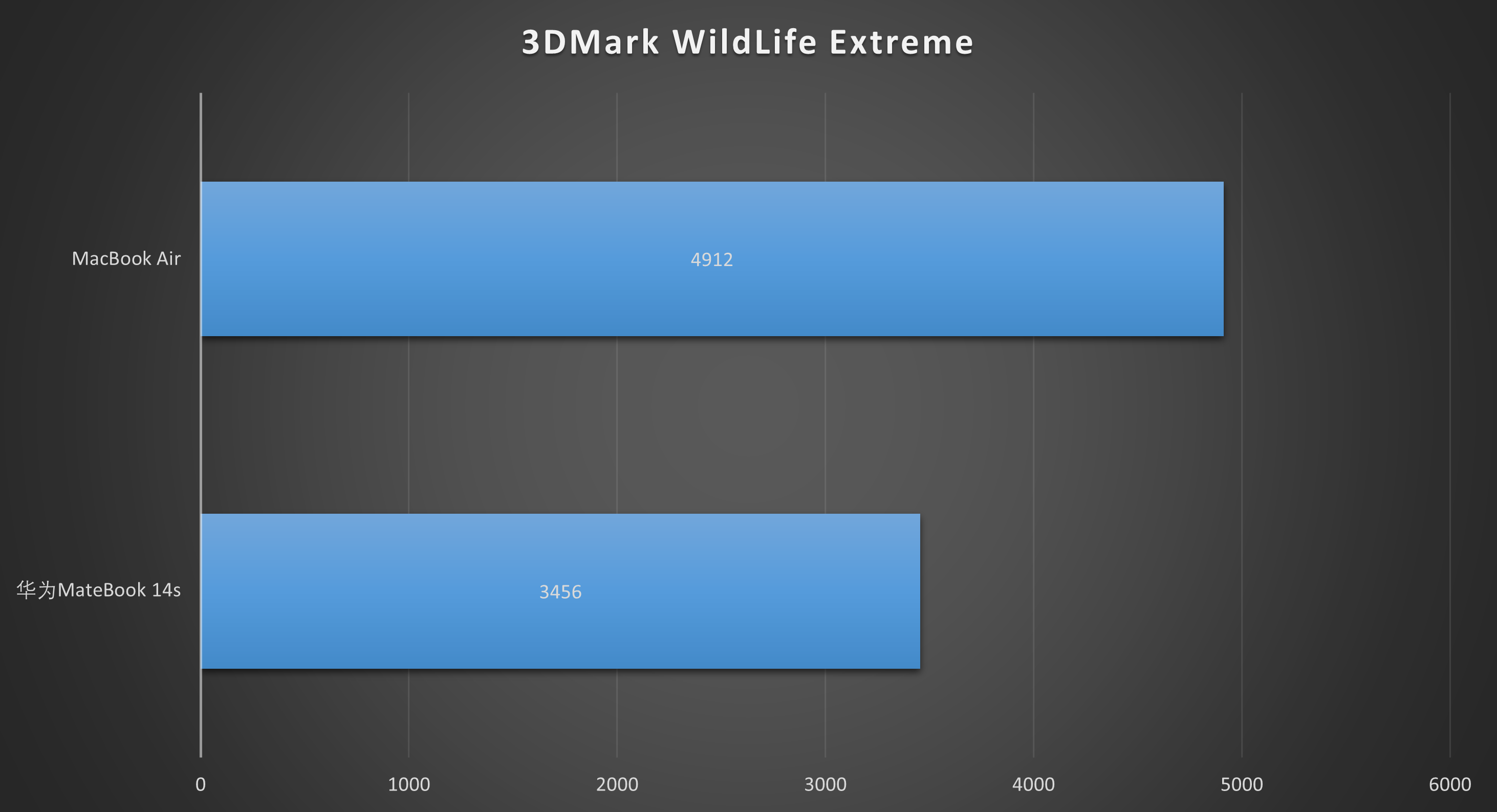 3DMark WildLife Extreme

MacBook Air
4912

华为MateBook 14s
3456

0
1000
2000
3000
4000
5000
6000